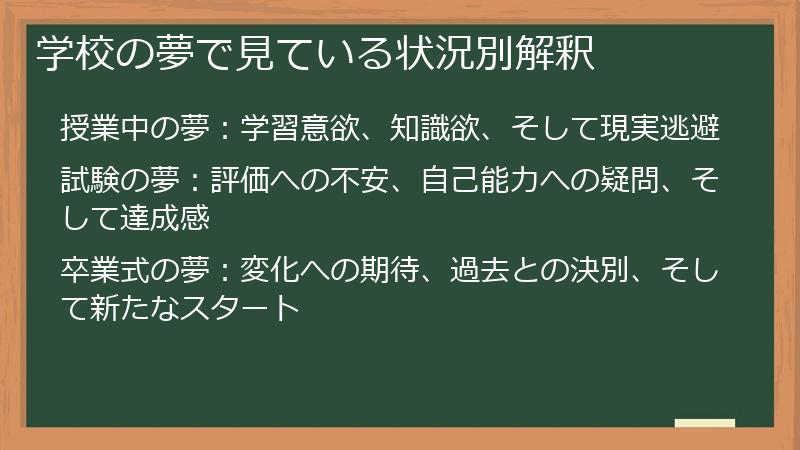 学校の夢で見ている状況別解釈

授業中の夢：学習意欲、知識欲、そして現実逃避

試験の夢：評価への不安、自己能力への疑問、そして達成感

卒業式の夢：変化への期待、過去との決別、そして新たなスタート